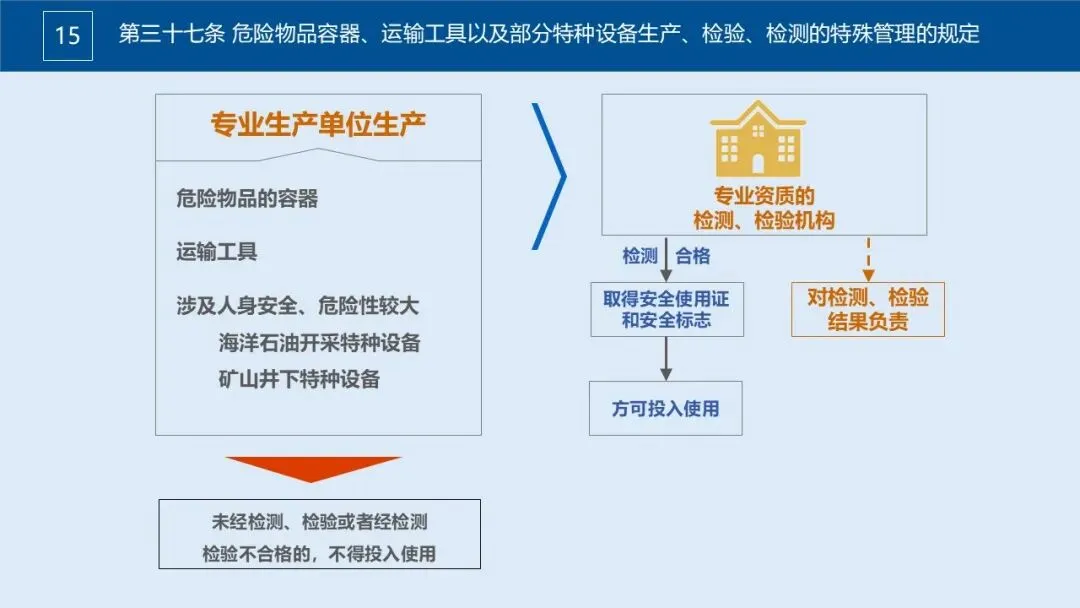 15

第三十七条 危险物品容器、运输工具以及部分特种设备生产、检验、检测的特殊管理的规定

专业生产单位生产

危险物品的容器

运输工具

涉及人身安全、危险性较大

海洋石油开采特种设备

矿山井下特种设备

未经检测、检验或者经检测检验不合格的，不得投入使用

专业资质的检测、检验机构

检测 合格

取得安全使用证和安全标志

方可投入使用

对检测、检验结果负责